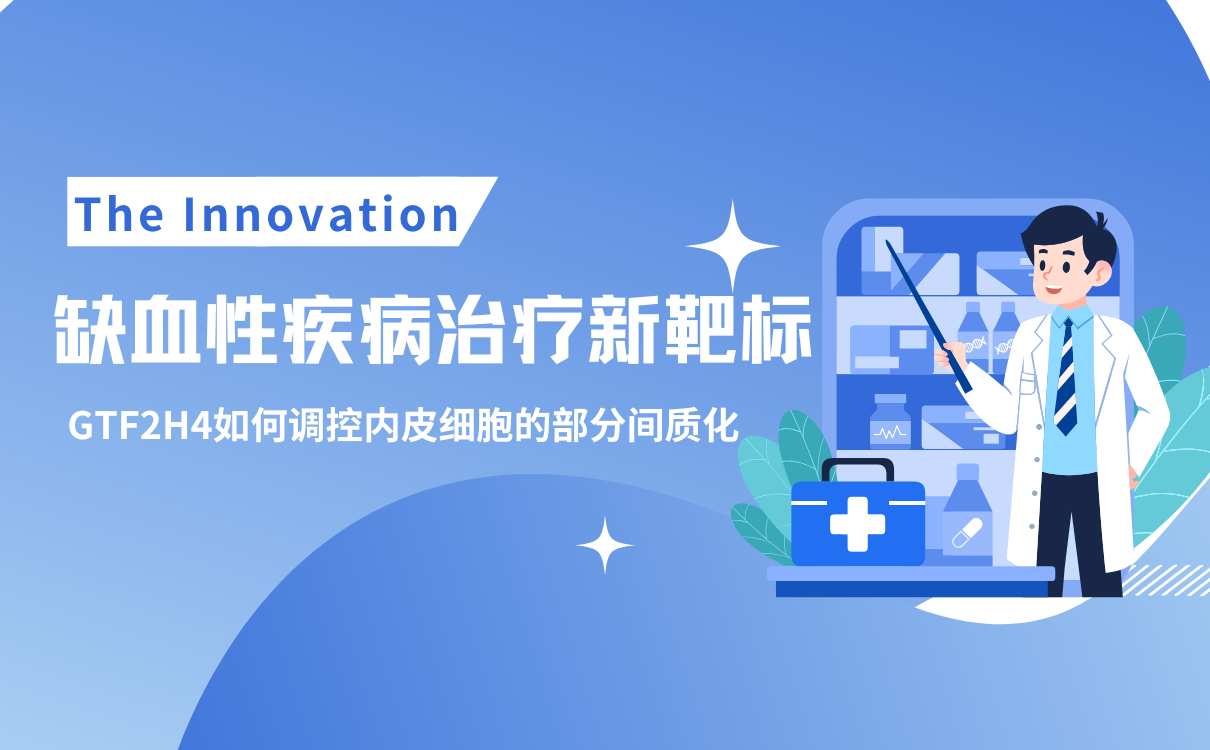 The Innovation

缺血性疾病治疗新靶标

GTF2H4如何调控内皮细胞的部分间质化